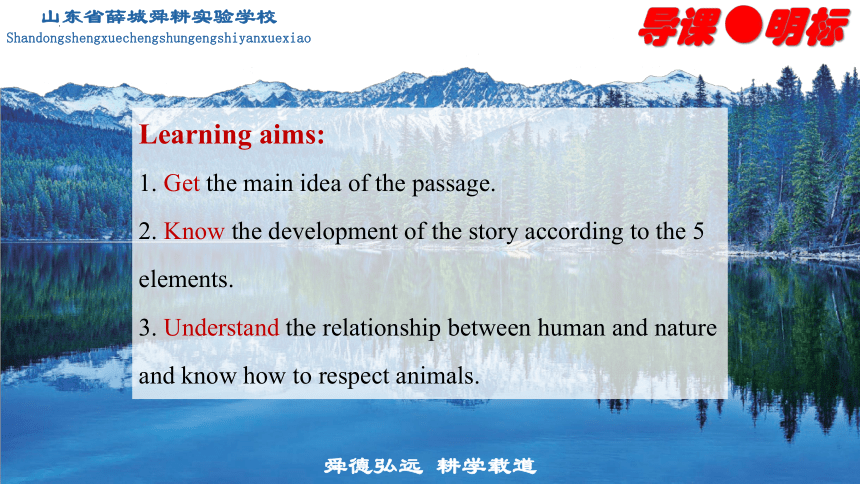 山东省薛城舜耕实验学校
Shandongshengxuechengshungengshiyanxuexiao

导课●明标

Learning aims:

1. Get the main idea of the passage.

2. Know the development of the story according to the 5 elements.

3. Understand the relationship between human and nature and know how to respect animals.

舜德弘远 耕学载道